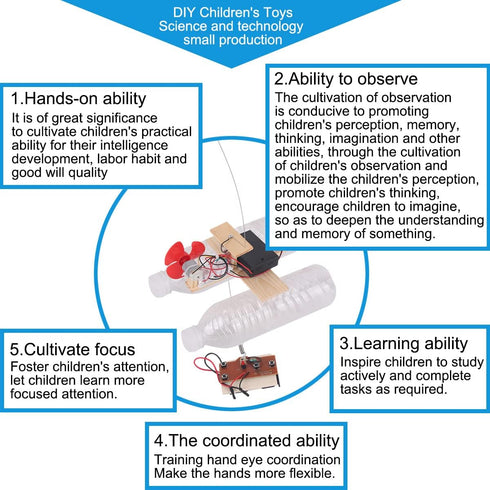 DIY Children's Toys
Science and technology
small production

1.Hands-on ability
It is of great significance to cultivate children's practical ability for their intelligence development, labor habit and good will quality

2.Ability to observe
The cultivation of observation is conducive to promoting children's perception, memory, thinking, imagination and other abilities, through the cultivation of children's observation and mobilize the children's perception, promote children's thinking, encourage children to imagine, so as to deepen the understanding and memory of something.

5.Cultivate focus
Foster children's attention, let children learn more focused attention.

3.Learning ability
Inspire children to study actively and complete tasks as required.

4.The coordinated ability
Training hand eye coordination
Make the hands more flexible.